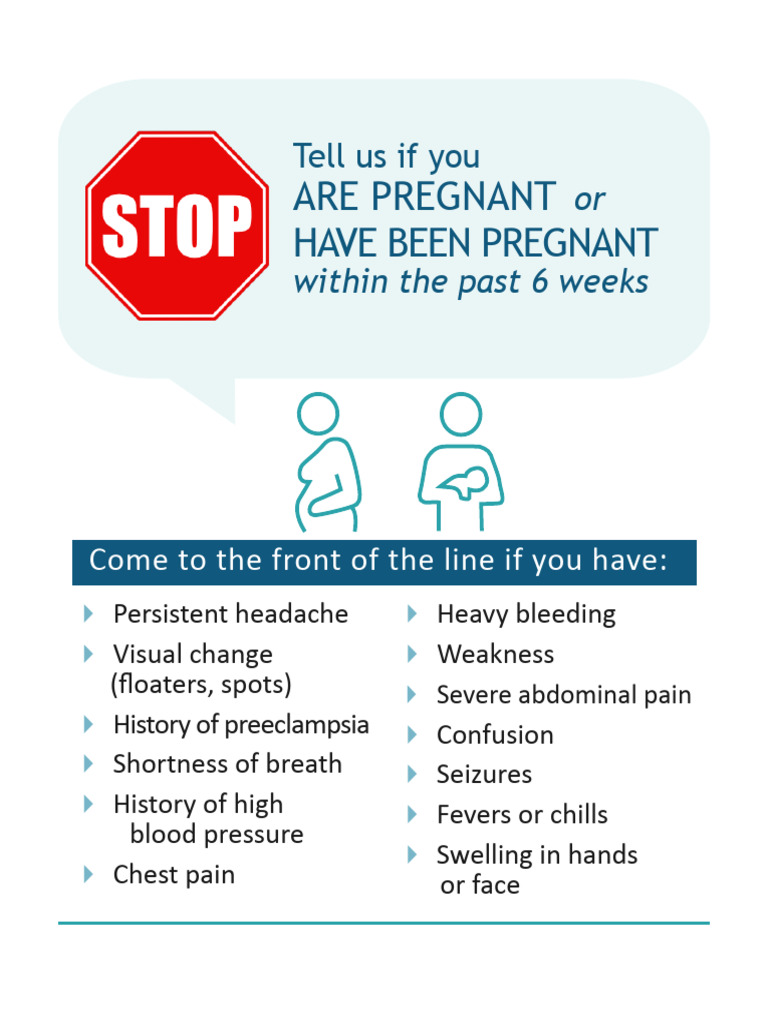 STOP

Tell us if you
ARE PREGNANT or
HAVE BEEN PREGNANT
within the past 6 weeks

Come to the front of the line if you have:

Persistent headache
Visual change (floaters, spots)
History of preeclampsia
Shortness of breath
History of high blood pressure
Chest pain

Heavy bleeding
Weakness
Severe abdominal pain
Confusion
Seizures
Fevers or chills
Swelling in hands or face